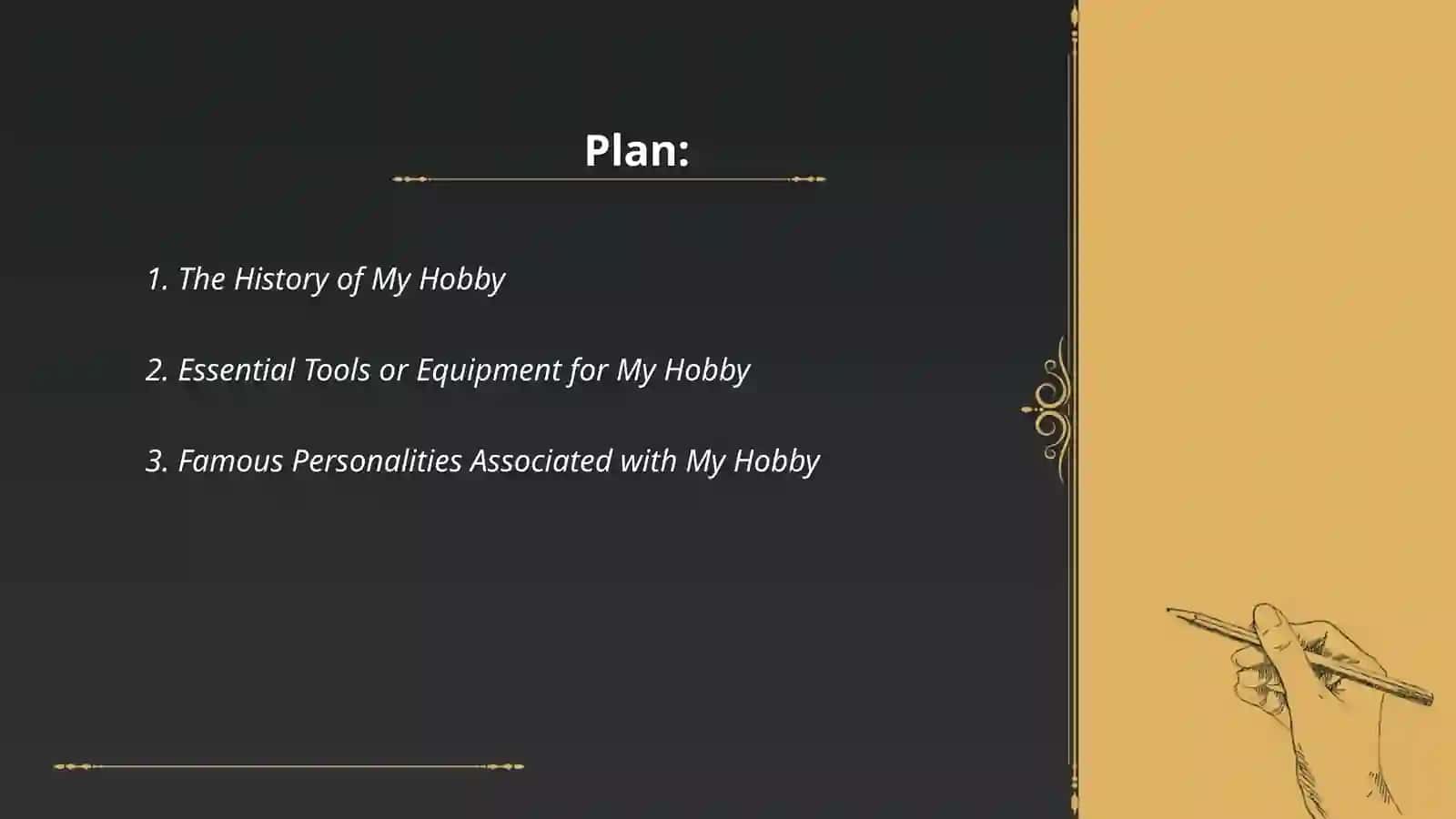 Plan:

1. The History of My Hobby

2. Essential Tools or Equipment for My Hobby

3. Famous Personalities Associated with My Hobby